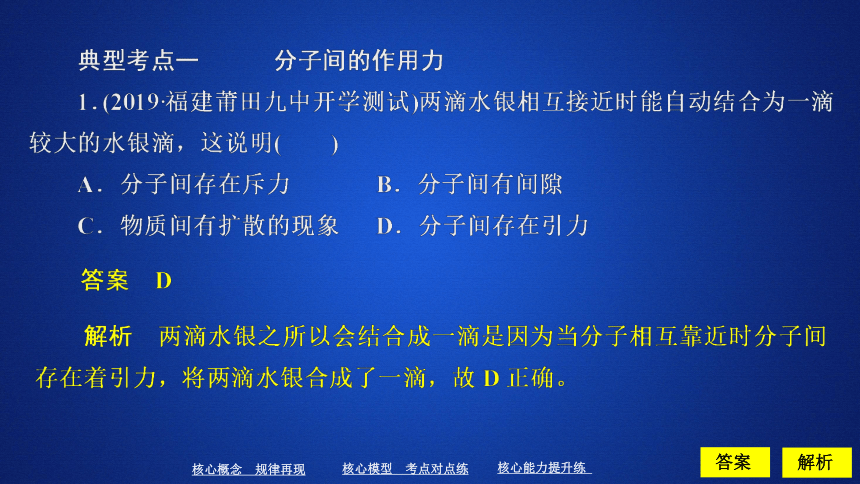 典型考点一　　分子间的作用力

1. (2019·福建莆田九中开学测试)两滴水银相互接近时能自动结合为一滴较大的水银滴，这说明(　　)

A．分子间存在斥力　　B．分子间有间隙

C．物质间有扩散的现象　　D．分子间存在引力

答案　D

解析　两滴水银之所以会结合成一滴是因为当分子相互靠近时分子间存在着引力，将两滴水银合成了一滴，故 D 正确。

核心概念　规律再现　核心模型　考点对点练　核心能力提升练

答案　解析